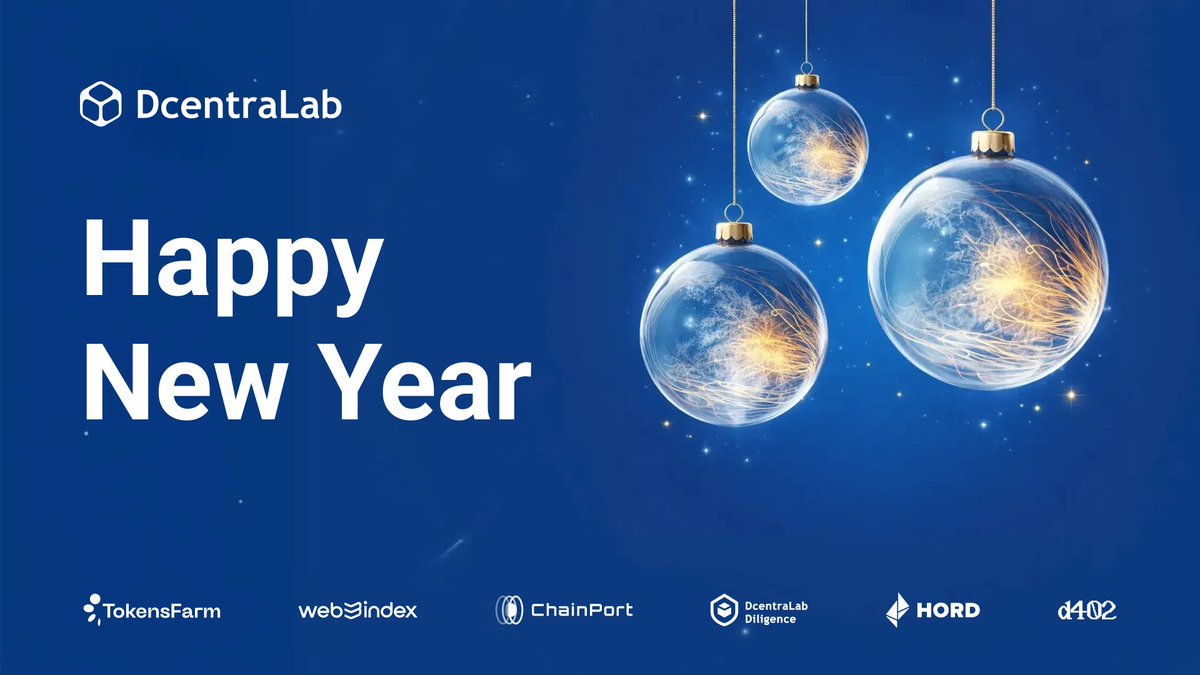 DcentraLab

Happy New Year

TokensFarm web3index ChainPort DcentraLab Diligence HORD d402